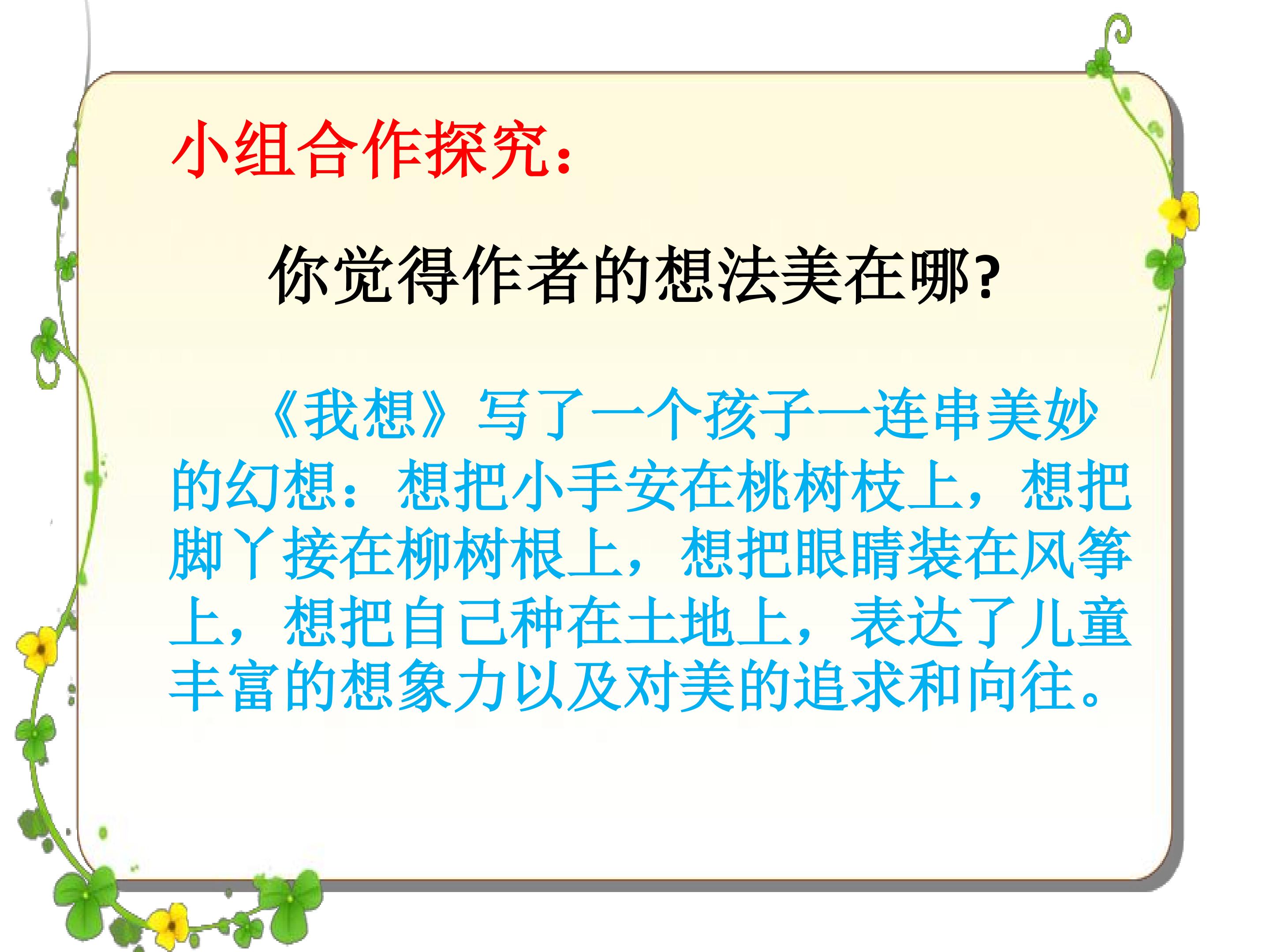 小组合作探究：

你觉得作者的想法美在哪?

《我想》写了一个孩子一连串美妙的幻想：想把小手安在桃树枝上，想把脚丫接在柳树根上，想把眼睛装在风筝上，想把自己种在土地上，表达了儿童丰富的想象力以及对美的追求和向往。